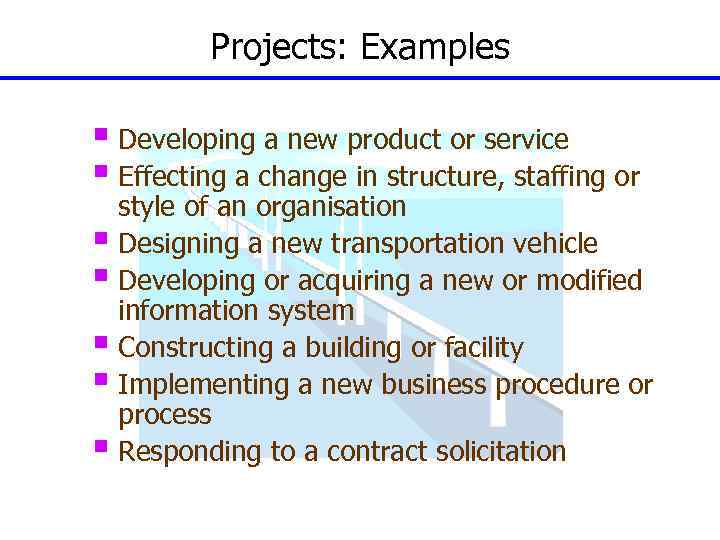 Projects: Examples

- Developing a new product or service
- Effecting a change in structure, staffing or style of an organisation
- Designing a new transportation vehicle
- Developing or acquiring a new or modified information system
- Constructing a building or facility
- Implementing a new business procedure or process
- Responding to a contract solicitation